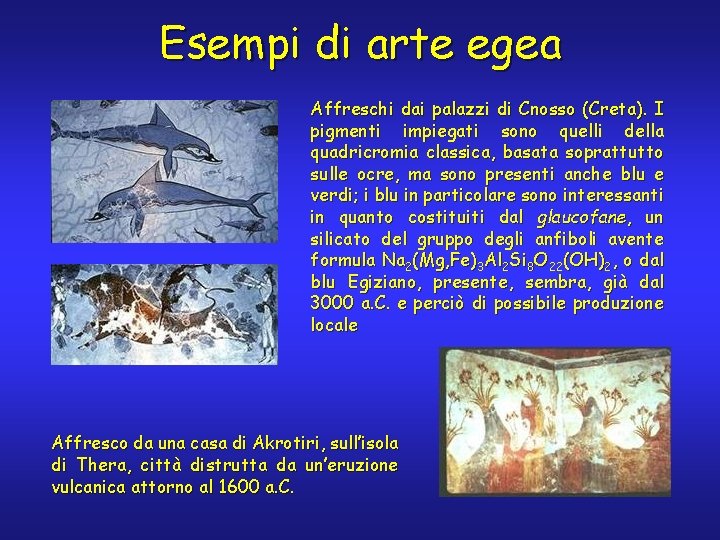 Esempi di arte egea

Affreschi dai palazzi di Cnosso (Creta). I pigmenti impiegati sono quelli della quadricromia classica, basata soprattutto sulle ocre, ma sono presenti anche blu e verdi; i blu in particolare sono interessanti in quanto costituiti dal glaucofane, un silicato del gruppo degli anfiboli avente formula $Na_2(Mg,Fe)_3Al_2Si_8O_{22}(OH)_2$, o dal blu Egiziano, presente, sembra, già dal 3000 a.C. e perciò di possibile produzione locale

Affresco da una casa di Akrotiri, sull'isola di Thera, città distrutta da un'eruzione vulcanica attorno al 1600 a.C.